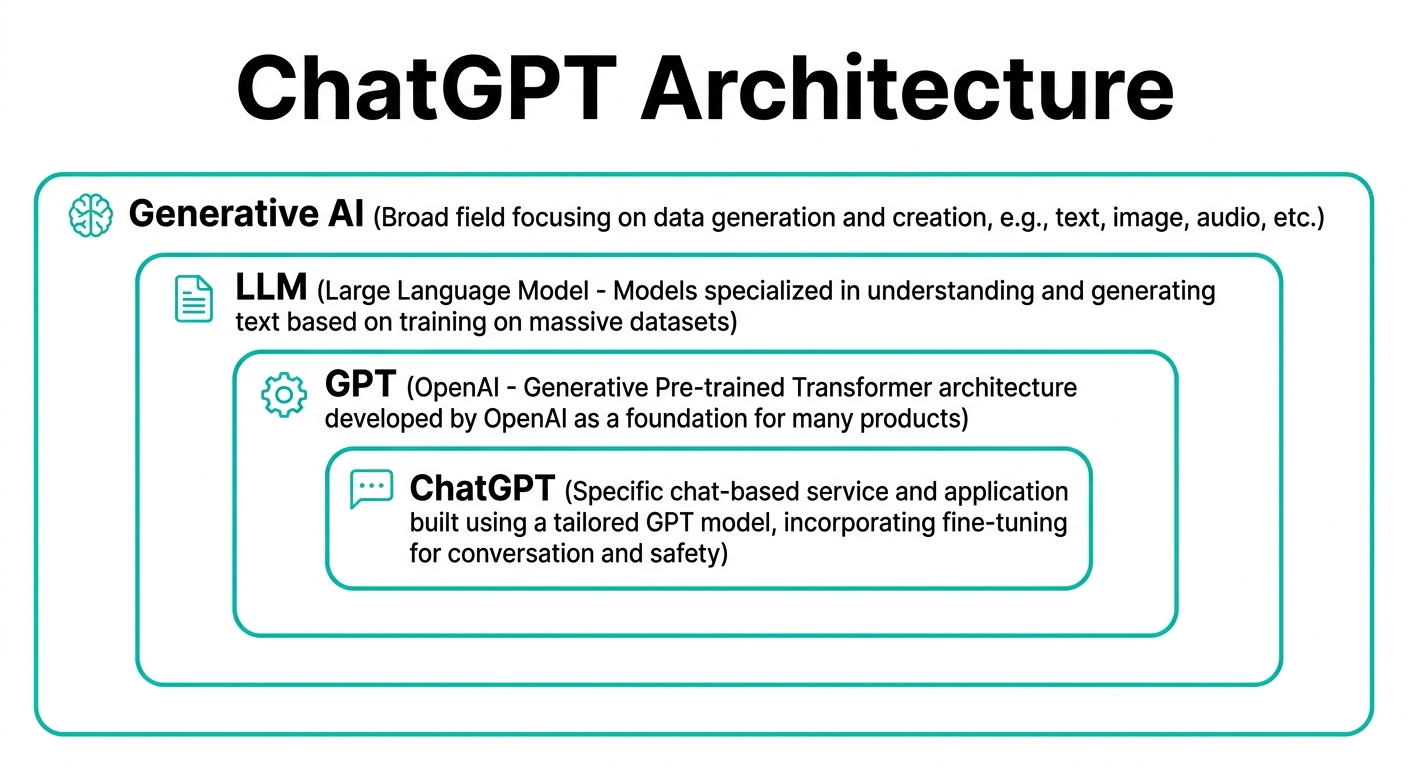 ChatGPT Architecture

Generative AI (Broad field focusing on data generation and creation, e.g., text, image, audio, etc.)

LLM (Large Language Model - Models specialized in understanding and generating text based on training on massive datasets)

GPT (OpenAI - Generative Pre-trained Transformer architecture developed by OpenAI as a foundation for many products)

ChatGPT (Specific chat-based service and application built using a tailored GPT model, incorporating fine-tuning for conversation and safety)